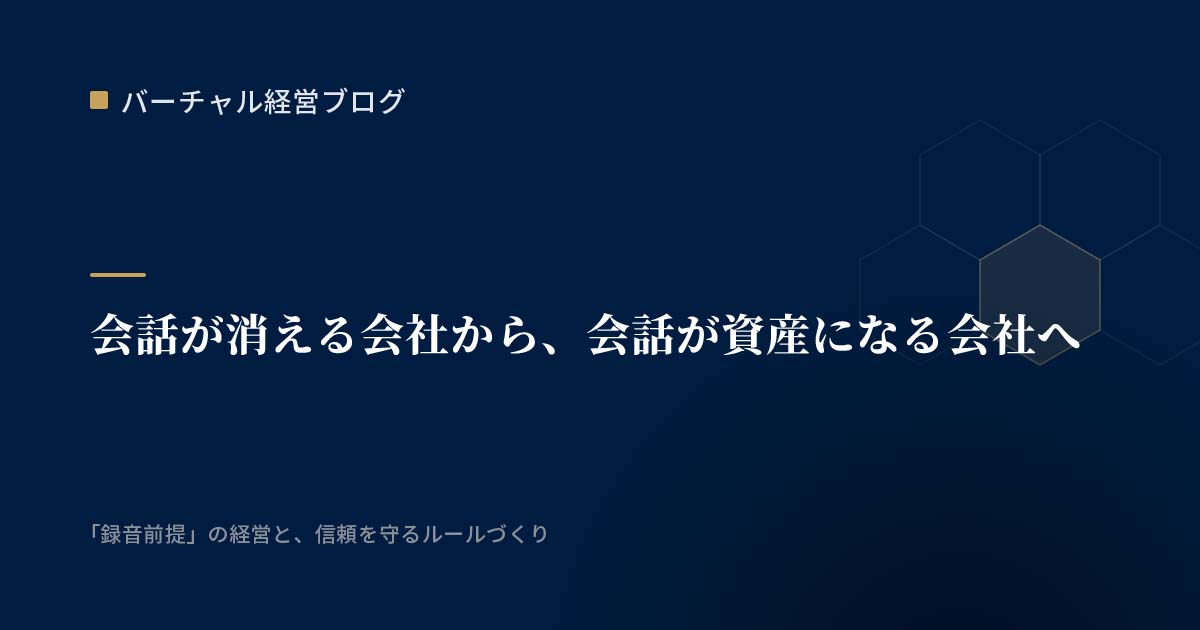 バーチャル経営ブログ

会話が消える会社から、会話が資産になる会社へ

「録音前提」の経営と、信頼を守るルールづくり